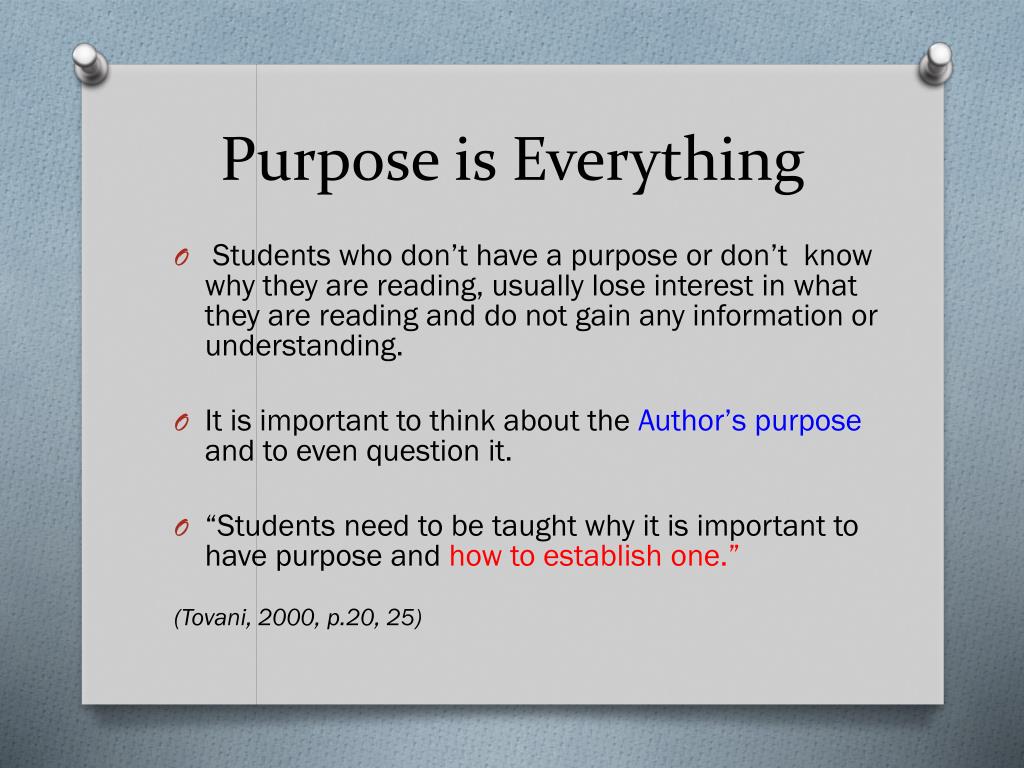 Purpose is Everything

O Students who don’t have a purpose or don’t know why they are reading, usually lose interest in what they are reading and do not gain any information or understanding.

O It is important to think about the Author’s purpose and to even question it.

O “Students need to be taught why it is important to have purpose and how to establish one.”

(Tovani, 2000, p.20, 25)